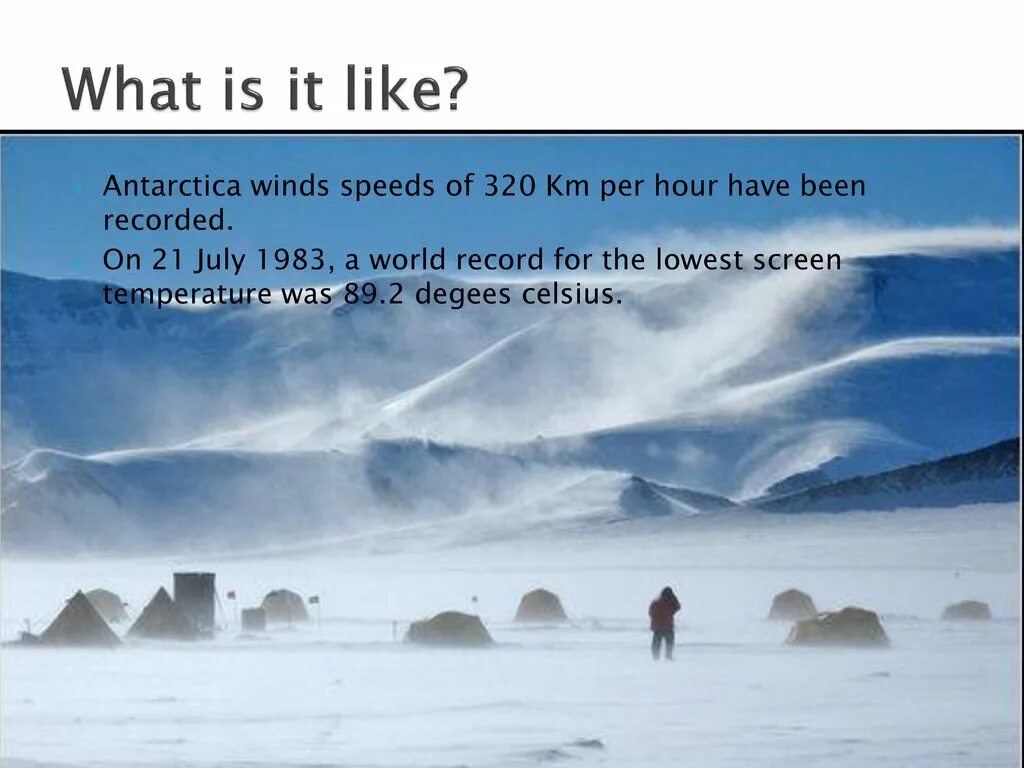 What is it like?

Antarctica winds speeds of 320 Km per hour have been recorded.

On 21 July 1983, a world record for the lowest screen temperature was 89.2 degees celsius.